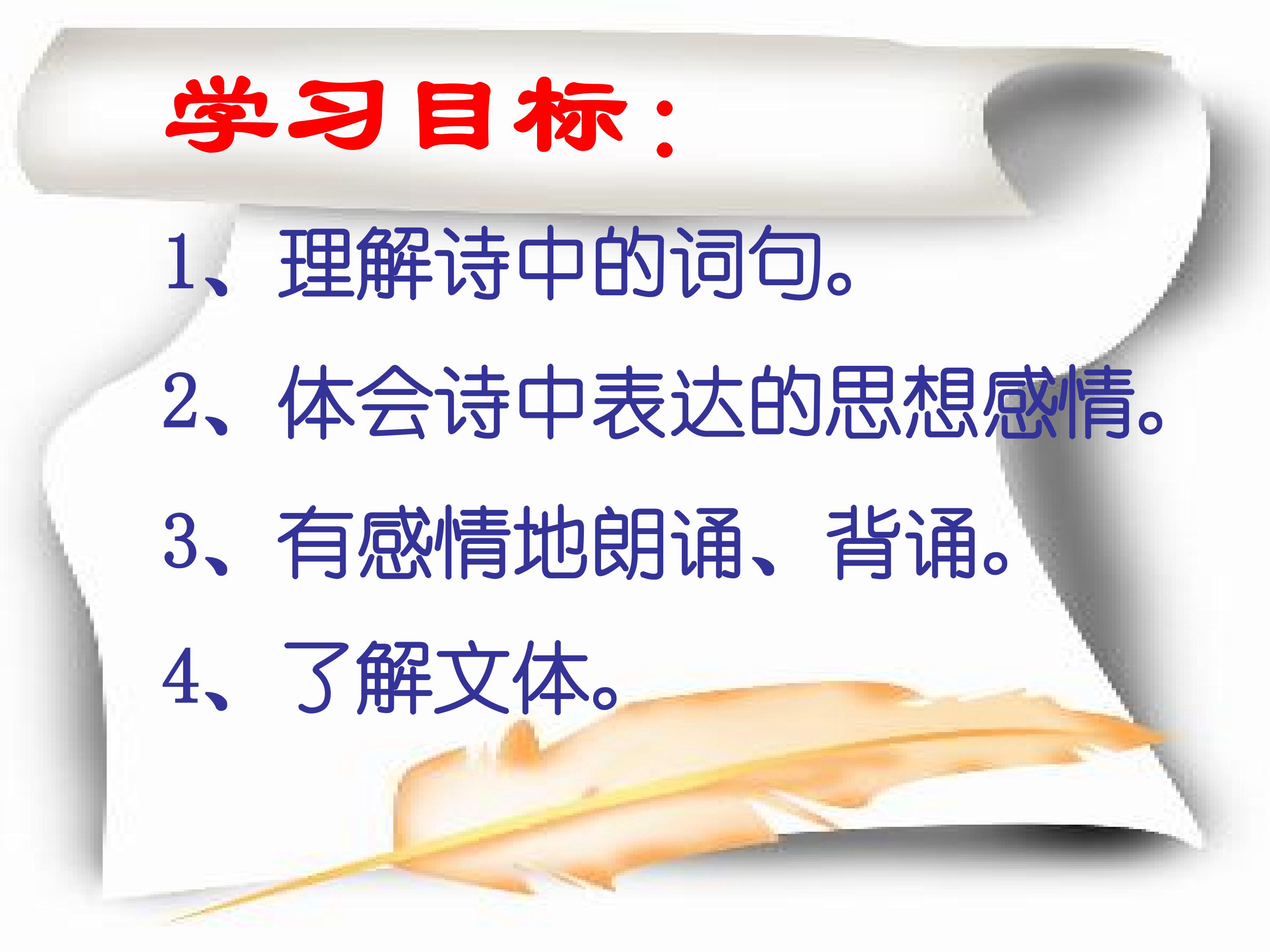 学习目标：

1、理解诗中的词句。

2、体会诗中表达的思想感情。

3、有感情地朗诵、背诵。

4、了解文体。